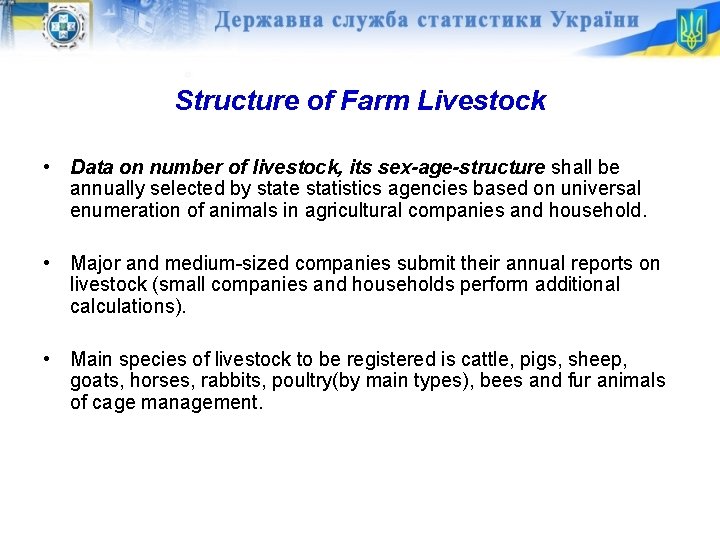 Державна служба статистики України

Structure of Farm Livestock

• Data on number of livestock, its sex-age-structure shall be annually selected by state statistics agencies based on universal enumeration of animals in agricultural companies and household.

• Major and medium-sized companies submit their annual reports on livestock (small companies and households perform additional calculations).

• Main species of livestock to be registered is cattle, pigs, sheep, goats, horses, rabbits, poultry(by main types), bees and fur animals of cage management.